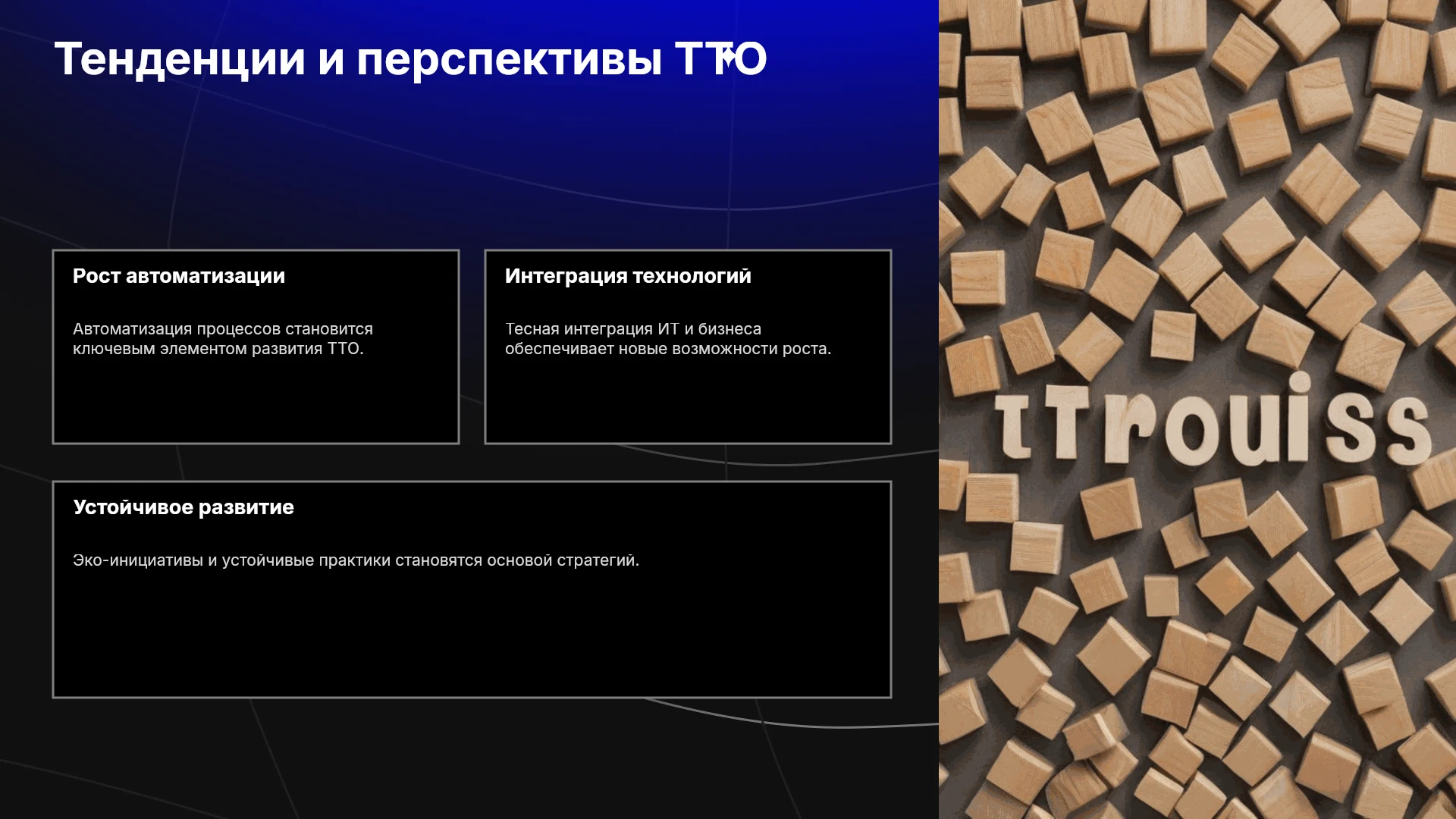 Тенденции и перспективы ТТО

Рост автоматизации

Автоматизация процессов становится ключевым элементом развития ТТО.

Интеграция технологий

Тесная интеграция ИТ и бизнеса обеспечивает новые возможности роста.

Устойчивое развитие

Эко-инициативы и устойчивые практики становятся основой стратегий.

tTrouiss